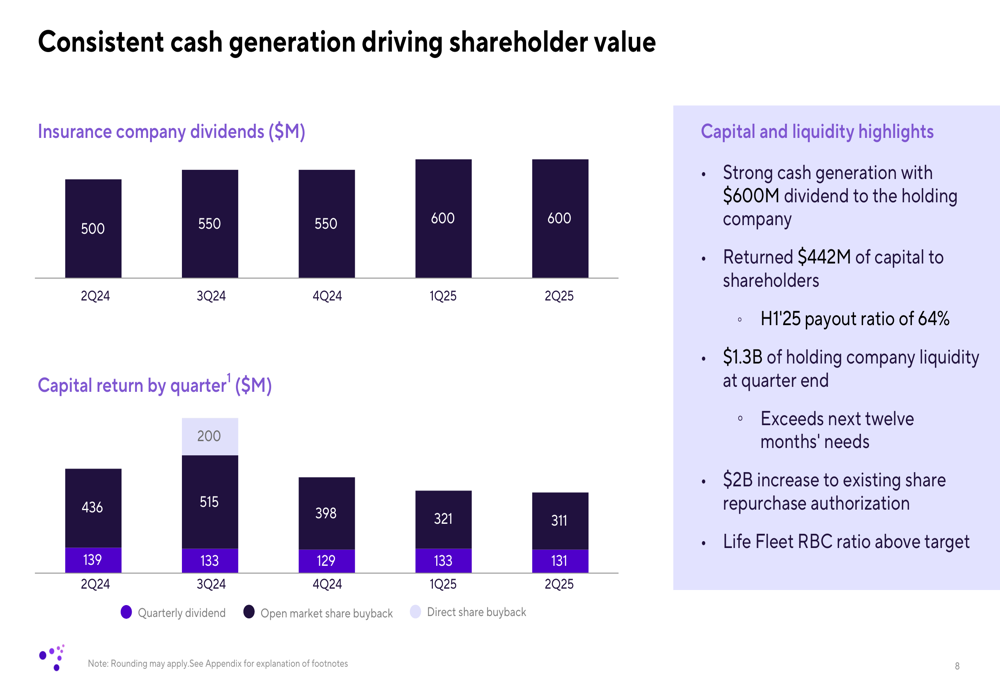 Consistent cash generation driving shareholder value

Insurance company dividends ($M)

500
550
550
600
600
2Q24
3Q24
4Q24
1Q25
2Q25

Capital return by quarter$^1$ ($M)

200
436
515
398
321
311
139
133
129
133
131
2Q24
3Q24
4Q24
1Q25
2Q25

Quarterly dividend
Open market share buyback
Direct share buyback

Capital and liquidity highlights

• Strong cash generation with $600M dividend to the holding company

• Returned $442M of capital to shareholders

◦ H1'25 payout ratio of 64%

• $1.3B of holding company liquidity at quarter end

◦ Exceeds next twelve months' needs

• $2B increase to existing share repurchase authorization

• Life Fleet RBC ratio above target

Note: Rounding may apply.See Appendix for explanation of footnotes

8